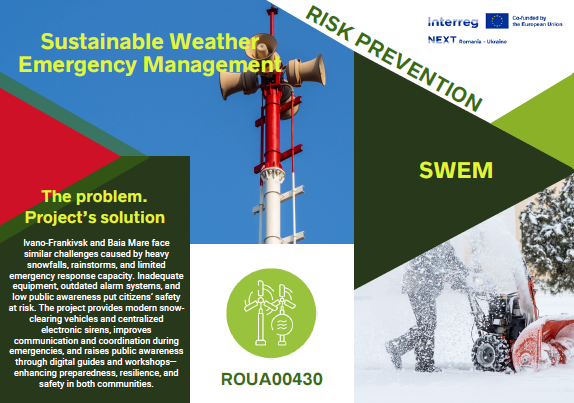 Sustainable Weather Emergency Management

RISK PREVENTION

Interreg NEXT Romania - Ukraine

Co-funded by the European Union

SWEM

The problem. Project's solution

Ivano-Frankivsk and Baia Mare face similar challenges caused by heavy snowfalls, rainstorms, and limited emergency response capacity. Inadequate equipment, outdated alarm systems, and low public awareness put citizens' safety at risk. The project provides modern snow-clearing vehicles and centralized electronic sirens, improves communication and coordination during emergencies, and raises public awareness through digital guides and workshops—enhancing preparedness, resilience, and safety in both communities.

ROUA00430